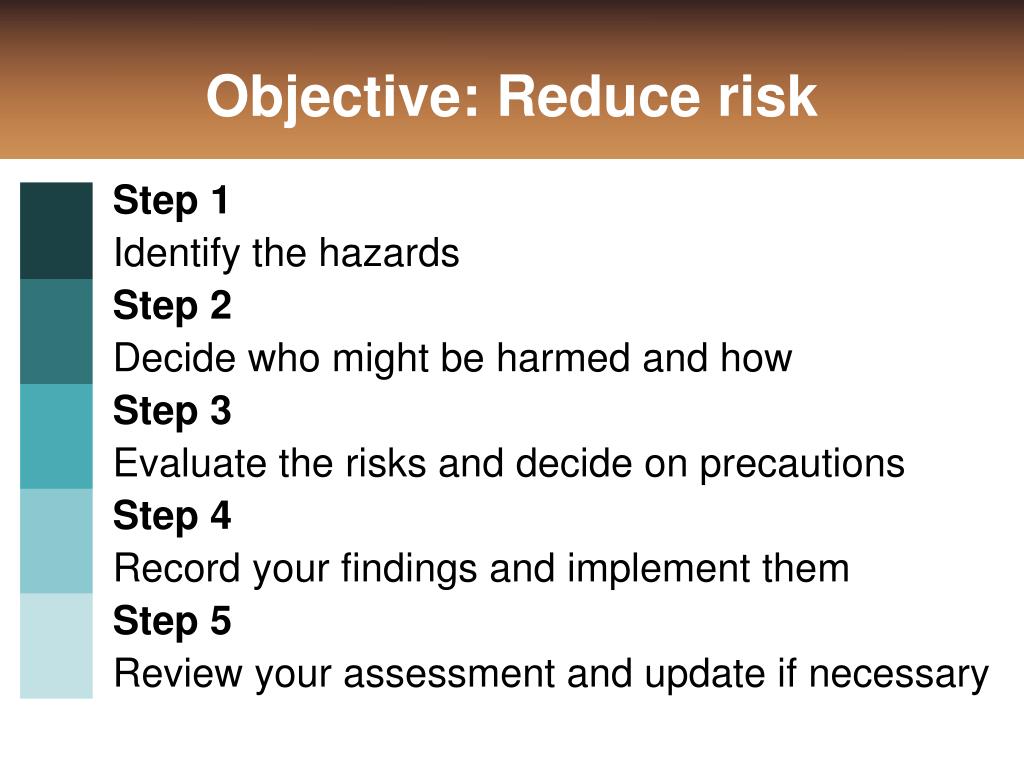 Objective: Reduce risk

Step 1
Identify the hazards

Step 2
Decide who might be harmed and how

Step 3
Evaluate the risks and decide on precautions

Step 4
Record your findings and implement them

Step 5
Review your assessment and update if necessary